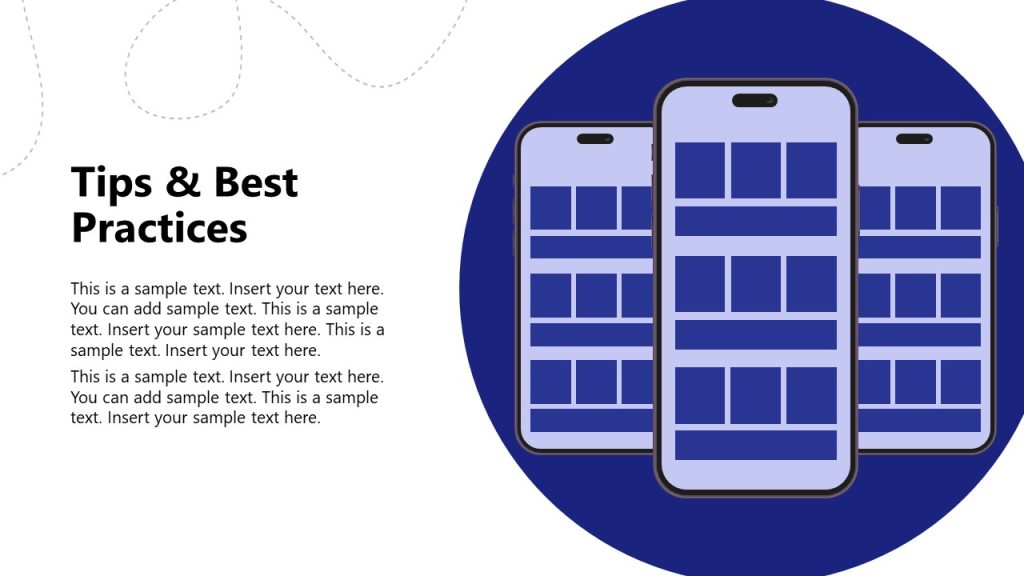 Tips & Best Practices

This is a sample text. Insert your text here. You can add sample text. This is a sample text. Insert your sample text here. This is a sample text. Insert your text here.

This is a sample text. Insert your text here. You can add sample text. This is a sample text. Insert your sample text here.